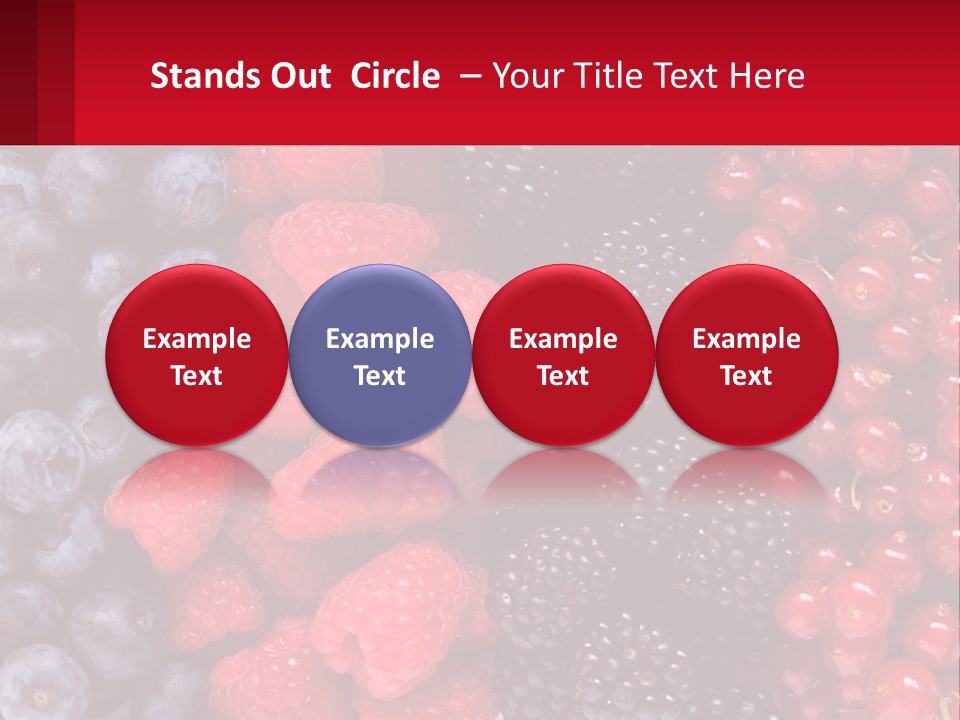 Stands Out  Circle  – Your Title Text Here

Example Text

Example Text

Example Text

Example Text